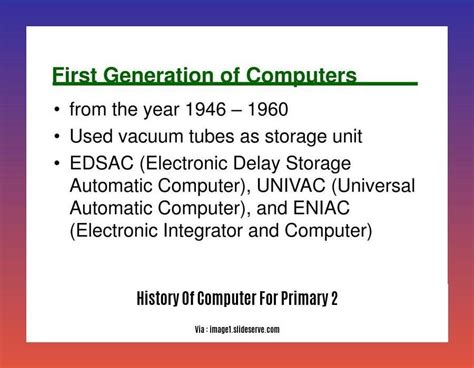 First Generation of Computers

• from the year 1946 – 1960
• Used vacuum tubes as storage unit
• EDSAC (Electronic Delay Storage Automatic Computer), UNIVAC (Universal Automatic Computer), and ENIAC (Electronic Integrator and Computer)

History Of Computer For Primary 2

Via : image1.slideserve.com